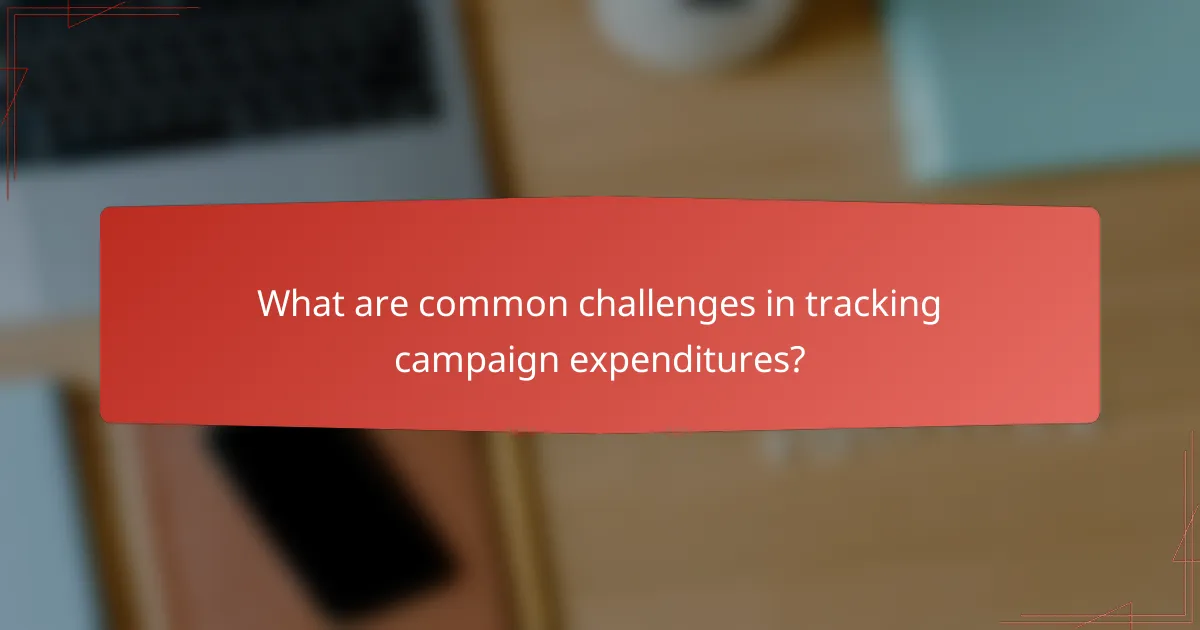 What are common challenges in tracking campaign expenditures?